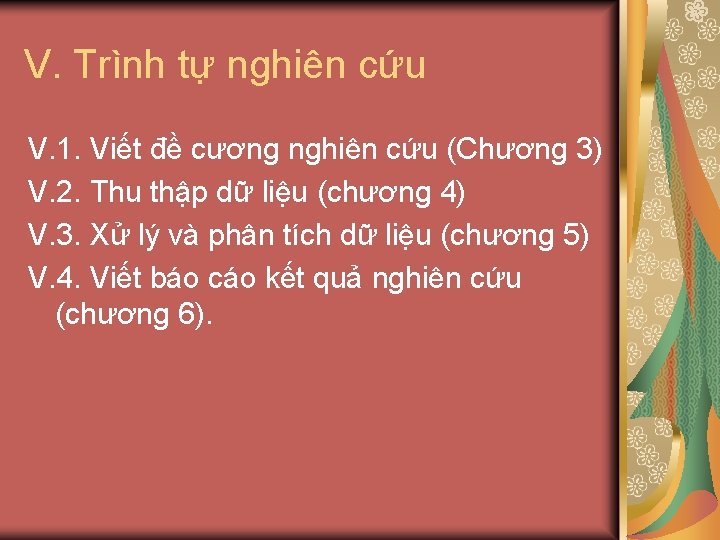 V. Trình tự nghiên cứu

V.1. Viết đề cương nghiên cứu (Chương 3)
V.2. Thu thập dữ liệu (chương 4)
V.3. Xử lý và phân tích dữ liệu (chương 5)
V.4. Viết báo cáo kết quả nghiên cứu (chương 6).